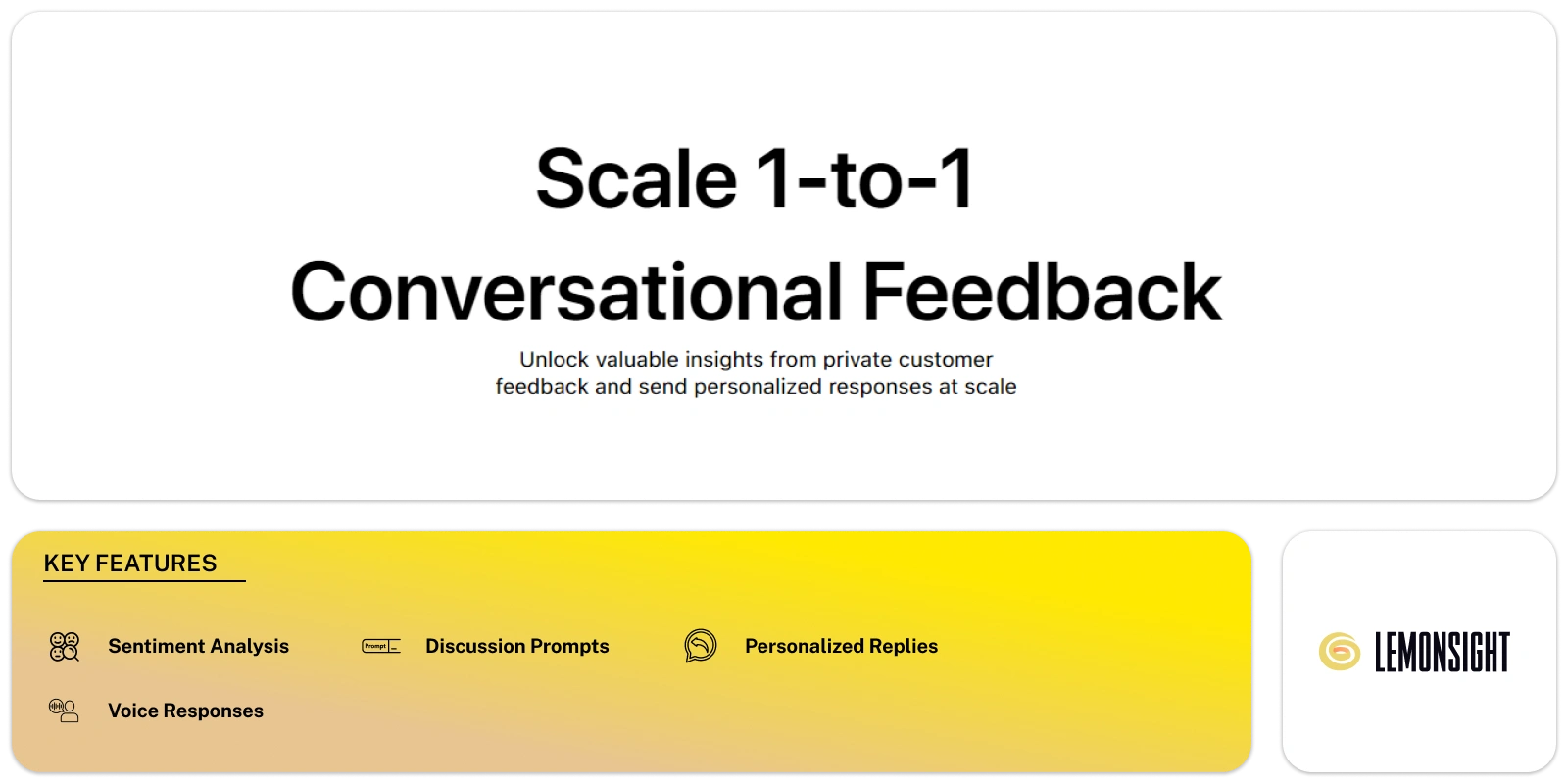 Scale 1-to-1
Conversational Feedback

Unlock valuable insights from private customer feedback and send personalized responses at scale

KEY FEATURES

Sentiment Analysis

Prompt

Discussion Prompts

Personalized Replies

Voice Responses

LEMONSIGHT